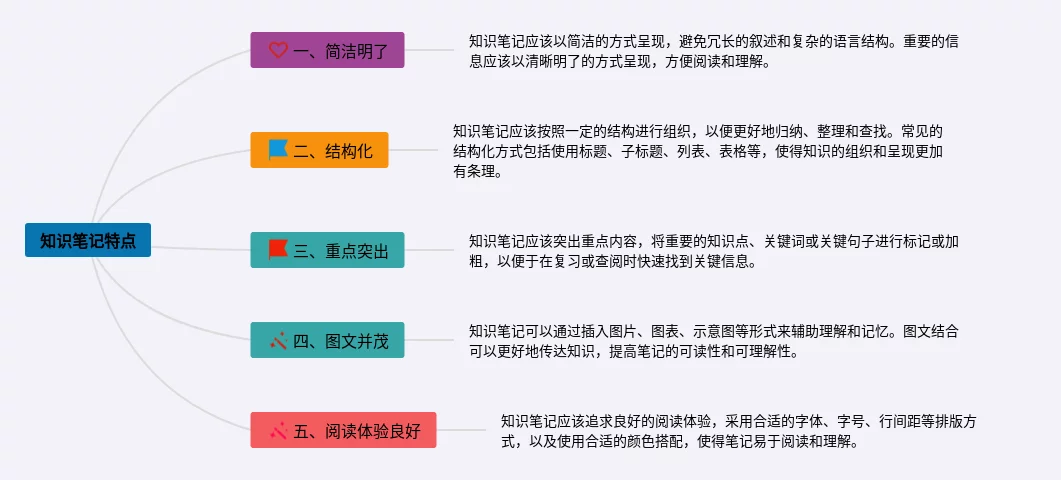 知识笔记特点

一、简洁明了

知识笔记应该以简洁的方式呈现，避免冗长的叙述和复杂的语言结构。重要的信息应该以清晰明了的方式呈现，方便阅读和理解。

二、结构化

知识笔记应该按照一定的结构进行组织，以便更好地归纳、整理和查找。常见的结构化方式包括使用标题、子标题、列表、表格等，使得知识的组织和呈现更加有条理。

三、重点突出

知识笔记应该突出重点内容，将重要的知识点、关键词或关键句子进行标记或加粗，以便于在复习或查阅时快速找到关键信息。

四、图文并茂

知识笔记可以通过插入图片、图表、示意图等形式来辅助理解和记忆。图文结合可以更好地传达知识，提高笔记的可读性和可理解性。

五、阅读体验良好

知识笔记应该追求良好的阅读体验，采用合适的字体、字号、行间距等排版方式，以及使用合适的颜色搭配，使得笔记易于阅读和理解。